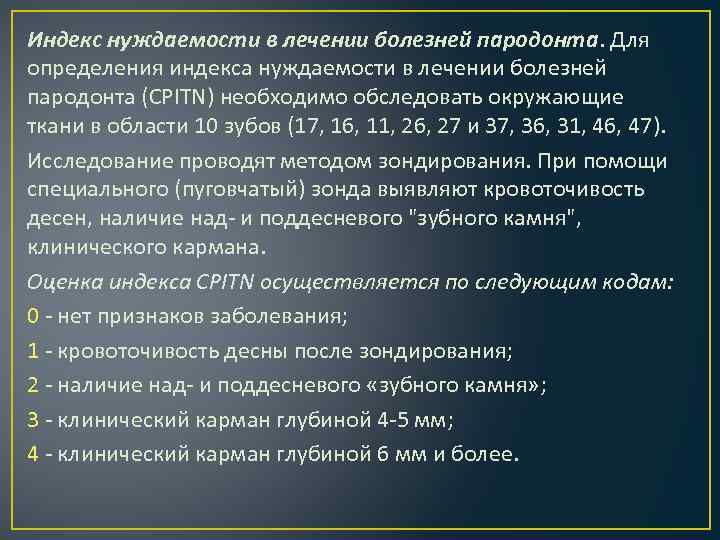 Индекс нуждаемости в лечении болезней пародонта. Для определения индекса нуждаемости в лечении болезней пародонта (CPITN) необходимо обследовать окружающие ткани в области 10 зубов (17, 16, 11, 26, 27 и 37, 36, 31, 46, 47).

Исследование проводят методом зондирования. При помощи специального (пуговчатый) зонда выявляют кровоточивость десен, наличие над- и поддесневого "зубного камня", клинического кармана.

Оценка индекса CPITN осуществляется по следующим кодам:

0 - нет признаков заболевания;

1 - кровоточивость десны после зондирования;

2 - наличие над- и поддесневого «зубного камня»;

3 - клинический карман глубиной 4-5 мм;

4 - клинический карман глубиной 6 мм и более.